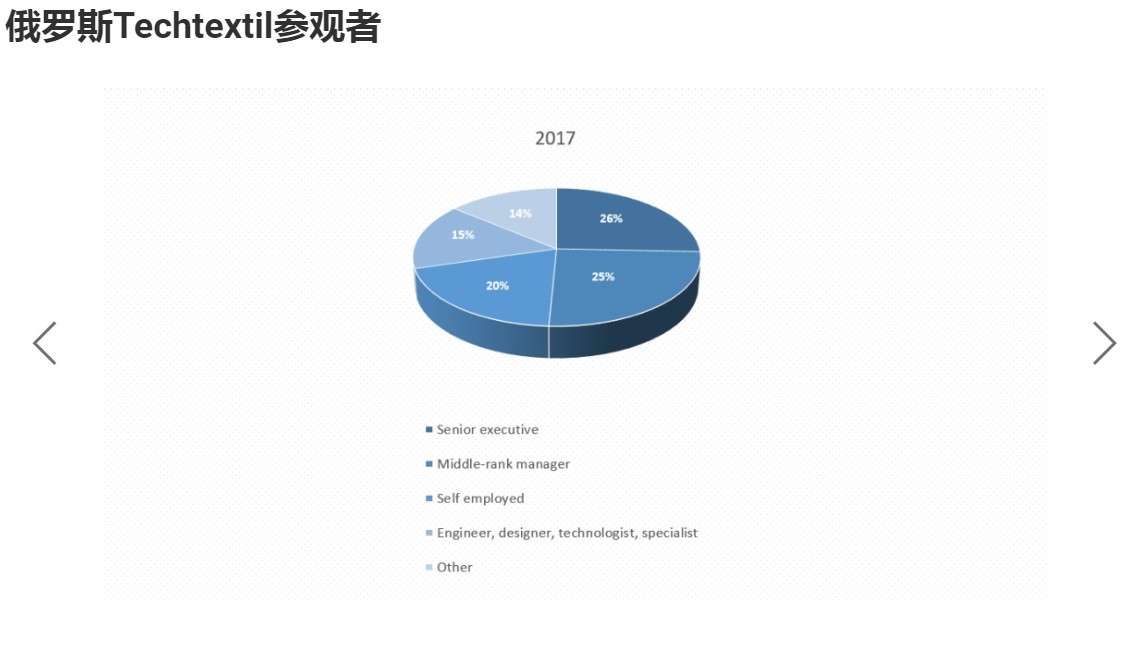 俄罗斯Techtextil参观者

2017

26%
25%
20%
15%
14%

Senior executive
Middle-rank manager
Self employed
Engineer, designer, technologist, specialist
Other